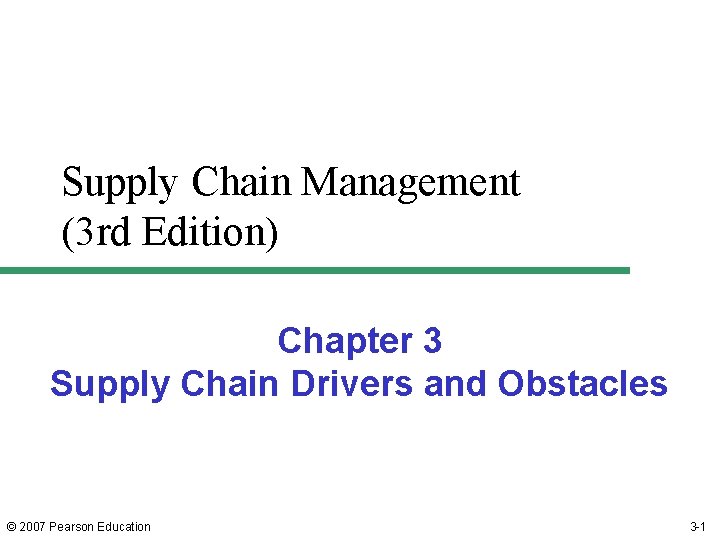 Supply Chain Management
(3rd Edition)

Chapter 3
Supply Chain Drivers and Obstacles

© 2007 Pearson Education

3-1